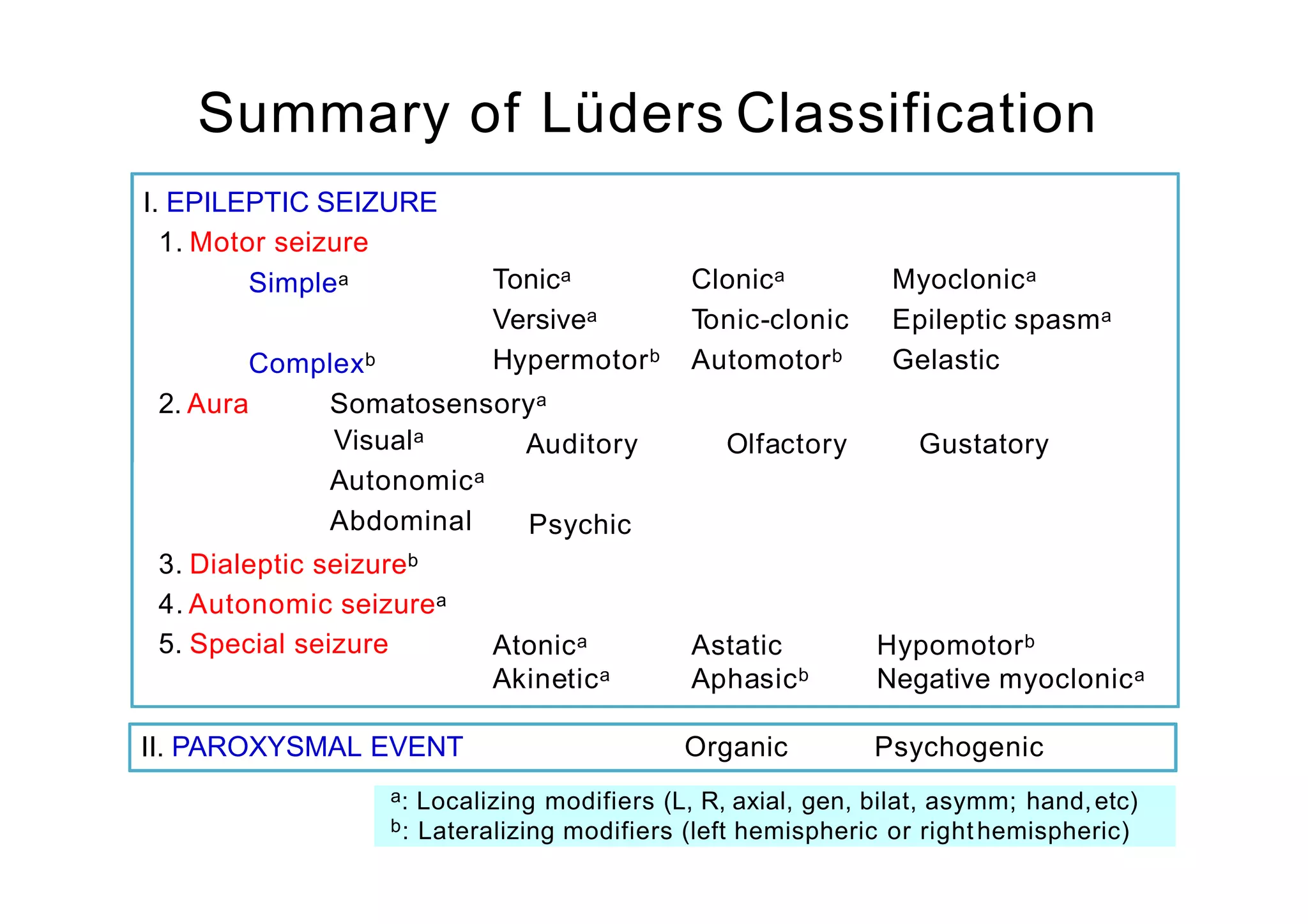 Summary of Lüders Classification

I. EPILEPTIC SEIZURE

1. Motor seizure

Simple$^a$ Tonic$^a$ Clonic$^a$ Myoclonic$^a$

Versive$^a$ Tonic-clonic Epileptic spasm$^a$

Complex$^b$ Hypermotor$^b$ Automotor$^b$ Gelastic

2. Aura Somatosensory$^a$

Visual$^a$ Auditory Olfactory Gustatory

Autonomic$^a$

Abdominal Psychic

3. Dialeptic seizure$^b$

4. Autonomic seizure$^a$

5. Special seizure Atonic$^a$ Astatic Hypomotor$^b$

Akinetic$^a$ Aphasic$^b$ Negative myoclonic$^a$

II. PAROXYSMAL EVENT Organic Psychogenic

$^a$: Localizing modifiers (L, R, axial, gen, bilat, asymm; hand, etc)
$^b$: Lateralizing modifiers (left hemispheric or right hemispheric)